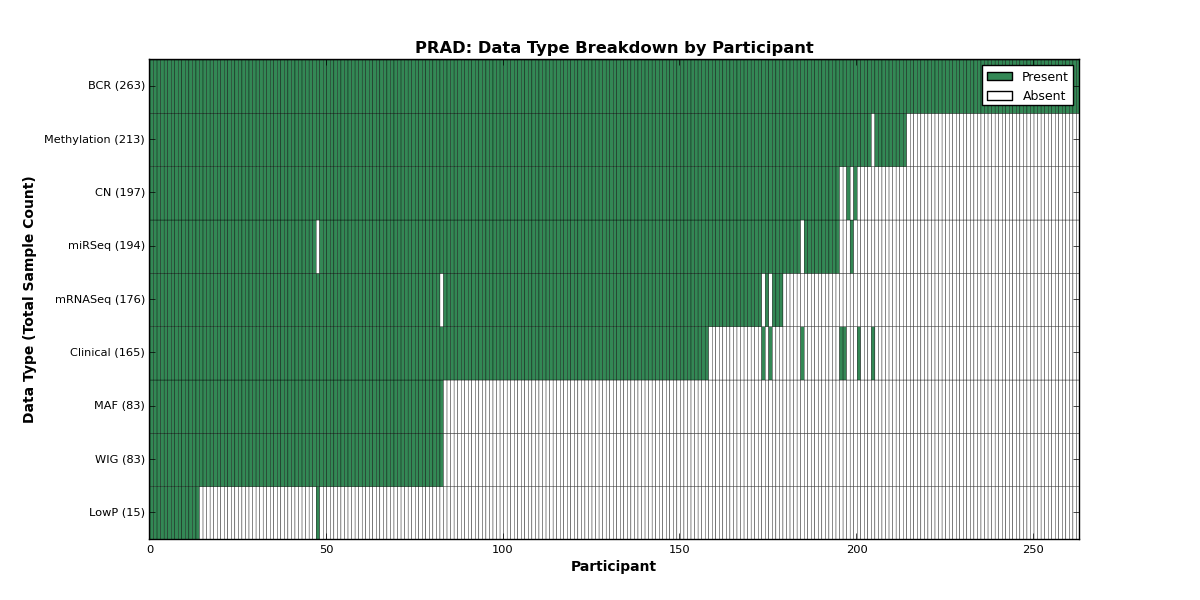 PRAD: Data Type Breakdown by Participant

Present
Absent

Data Type (Total Sample Count)

BCR (263)
Methylation (213)
CN (197)
miRSeq (194)
mRNASeq (176)
Clinical (165)
MAF (83)
WIG (83)
LowP (15)

0
50
100
150
200
250

Participant